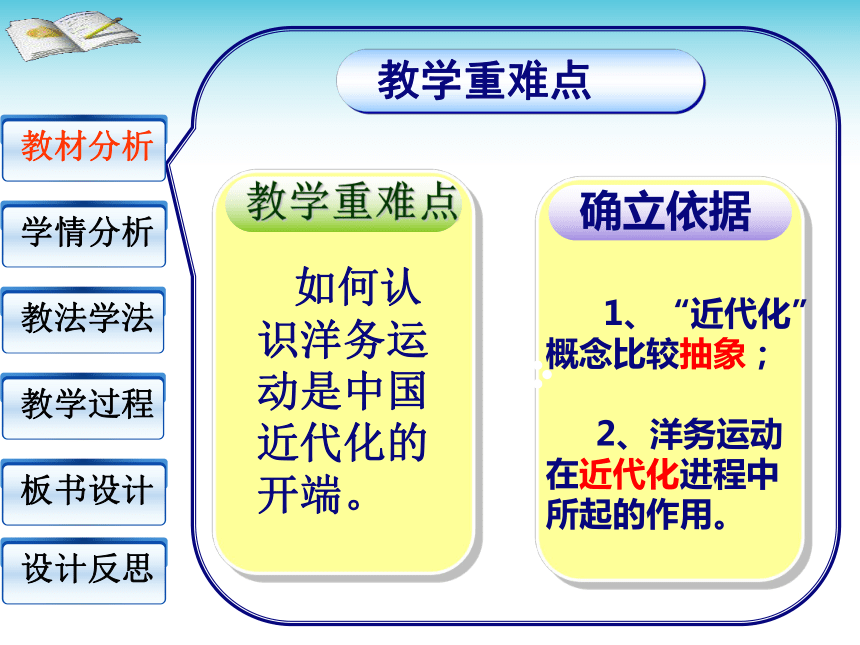 教材分析

学情分析

教法学法

教学过程

板书设计

设计反思

教学重难点

教学重难点

如何认识洋务运动是中国近代化的开端。

确立依据

1、“近代化”概念比较抽象；

2、洋务运动在近代化进程中所起的作用。